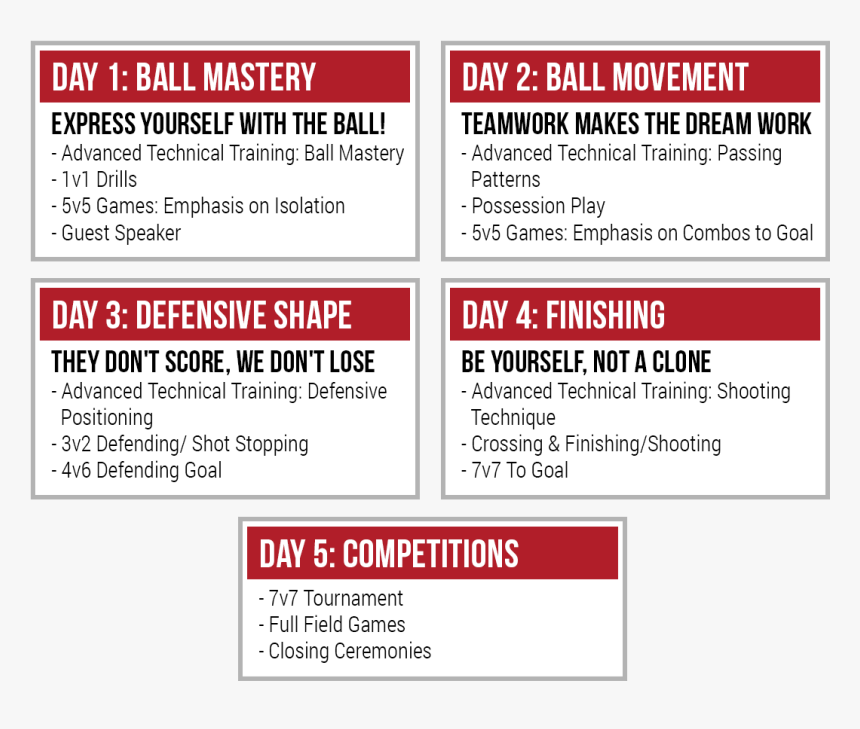 DAY 1: BALL MASTERY

EXPRESS YOURSELF WITH THE BALL!
- Advanced Technical Training: Ball Mastery
- 1v1 Drills
- 5v5 Games: Emphasis on Isolation
- Guest Speaker

DAY 2: BALL MOVEMENT

TEAMWORK MAKES THE DREAM WORK
- Advanced Technical Training: Passing Patterns
- Possession Play
- 5v5 Games: Emphasis on Combos to Goal

DAY 3: DEFENSIVE SHAPE

THEY DON'T SCORE, WE DON'T LOSE
- Advanced Technical Training: Defensive Positioning
- 3v2 Defending/ Shot Stopping
- 4v6 Defending Goal

DAY 4: FINISHING

BE YOURSELF, NOT A CLONE
- Advanced Technical Training: Shooting Technique
- Crossing & Finishing/Shooting
- 7v7 To Goal

DAY 5: COMPETITIONS

- 7v7 Tournament
- Full Field Games
- Closing Ceremonies